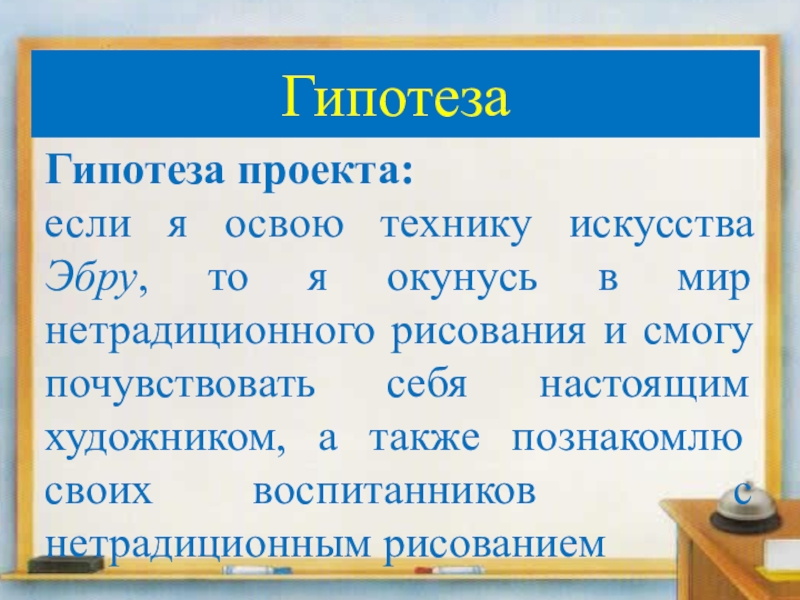 Гипотеза

Гипотеза проекта:
если я освою технику искусства Эбру, то я окунусь в мир нетрадиционного рисования и смогу почувствовать себя настоящим художником, а также познакомлю своих воспитанников с нетрадиционным рисованием